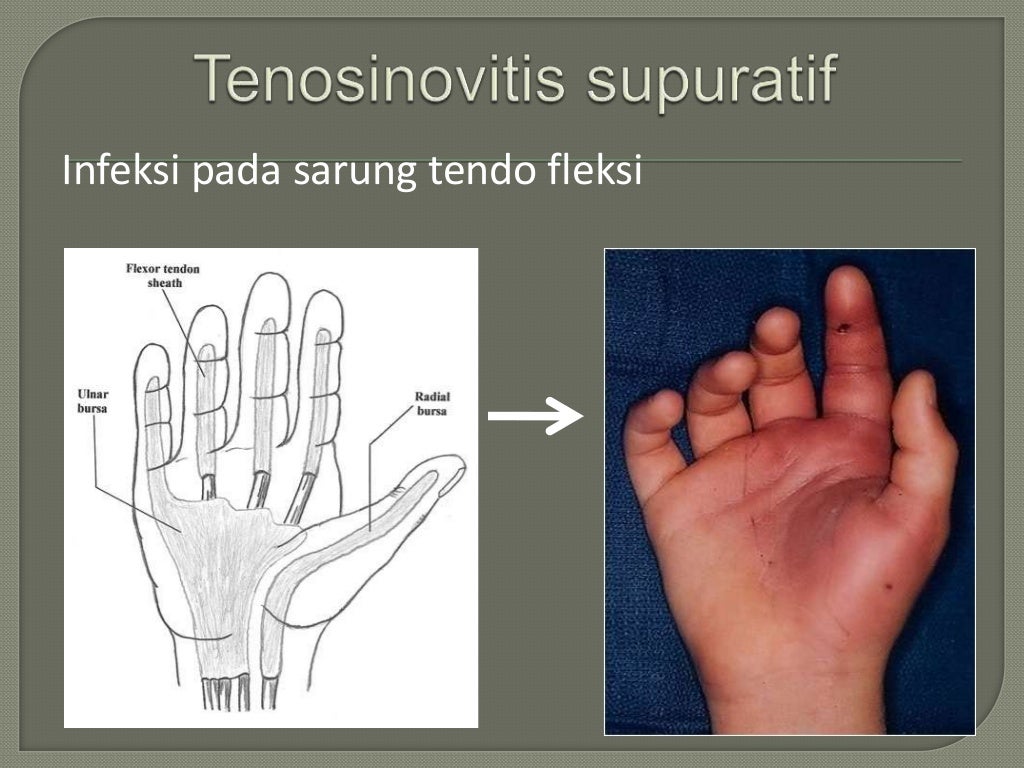 Tenosinovitis supuratif

Infeksi pada sarung tendo fleksi

Flexor tendon sheath

Ulnar bursa

Radial bursa